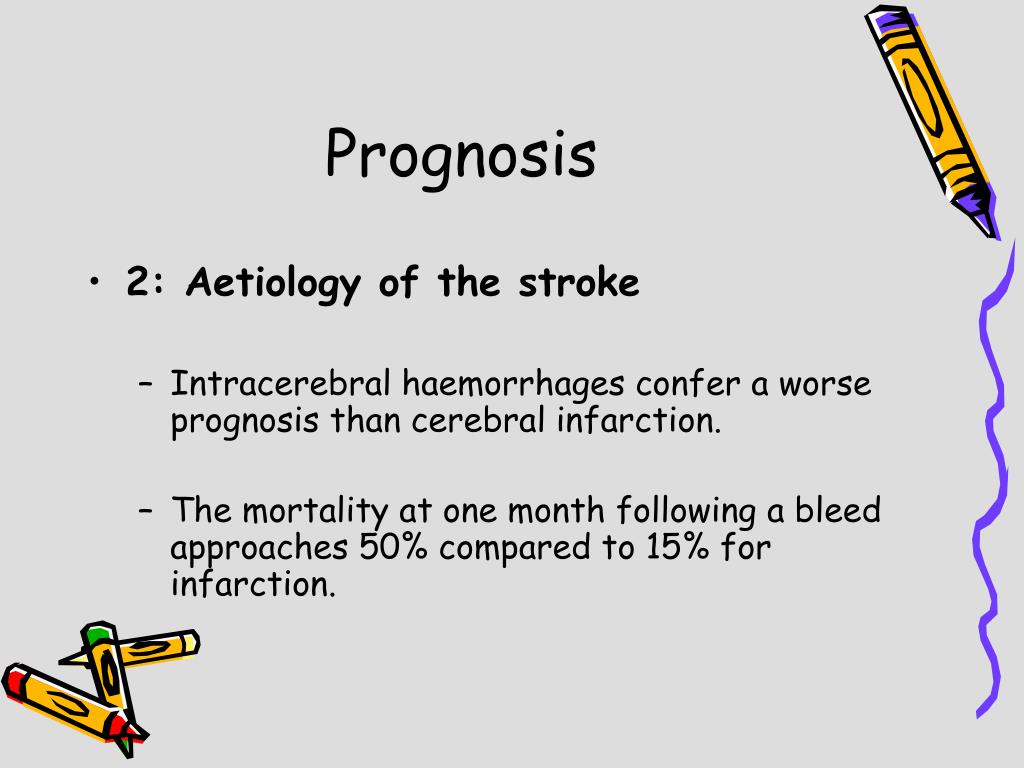 Prognosis

• 2: Aetiology of the stroke

– Intracerebral haemorrhages confer a worse prognosis than cerebral infarction.

– The mortality at one month following a bleed approaches 50% compared to 15% for infarction.